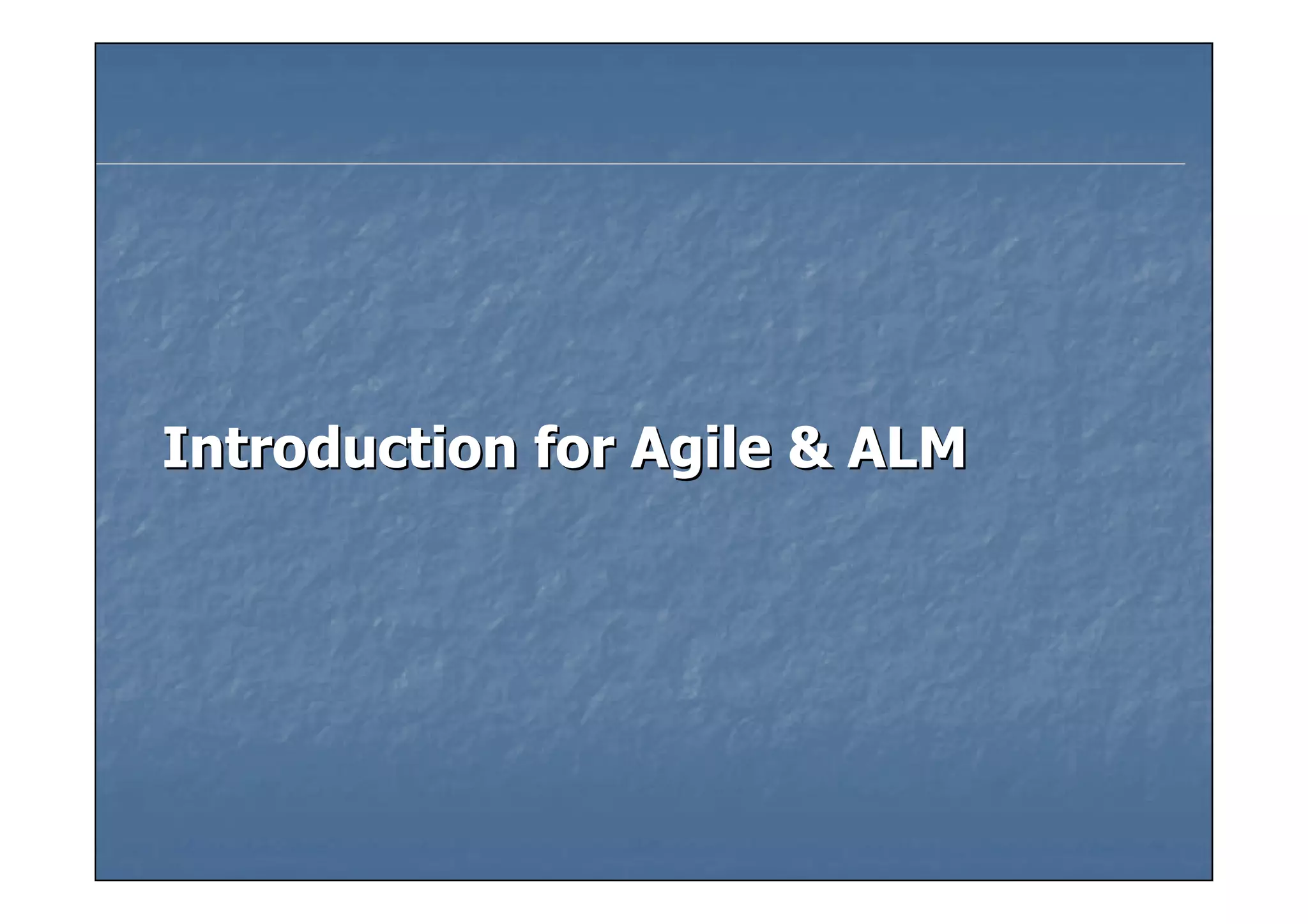 Introduction for Agile & ALM